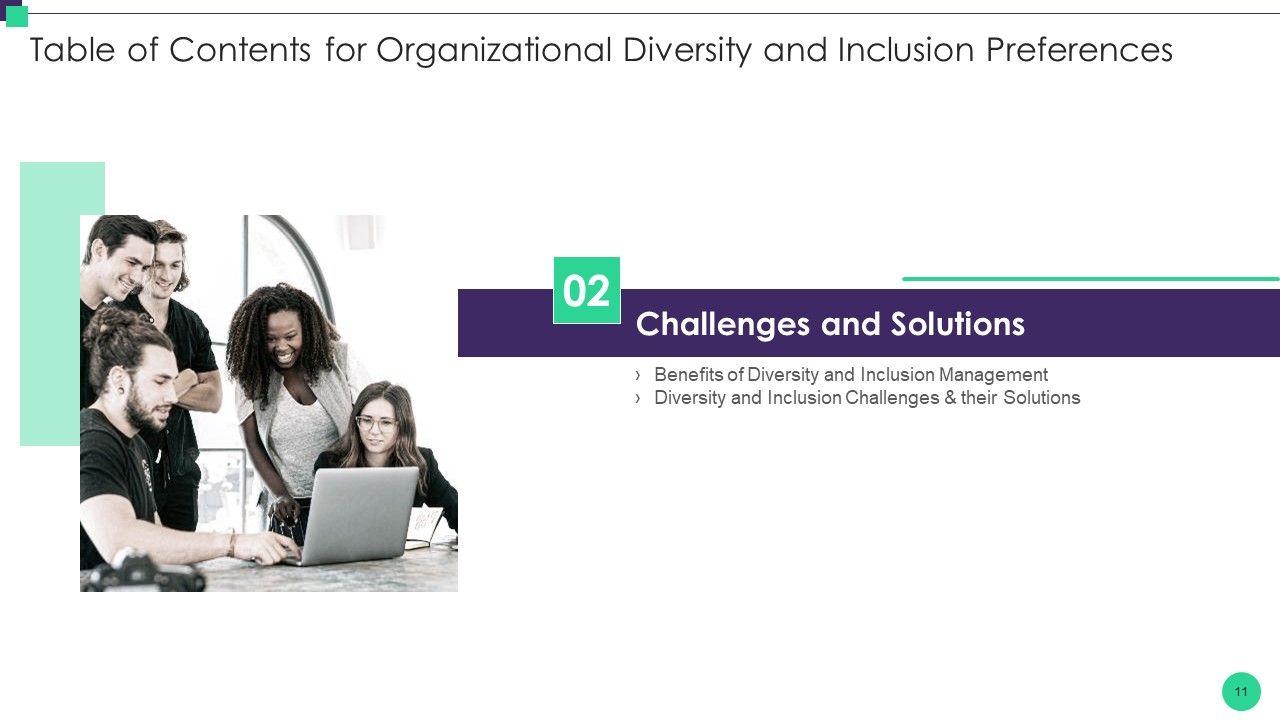 Table of Contents for Organizational Diversity and Inclusion Preferences

02

Challenges and Solutions

› Benefits of Diversity and Inclusion Management
› Diversity and Inclusion Challenges & their Solutions

11